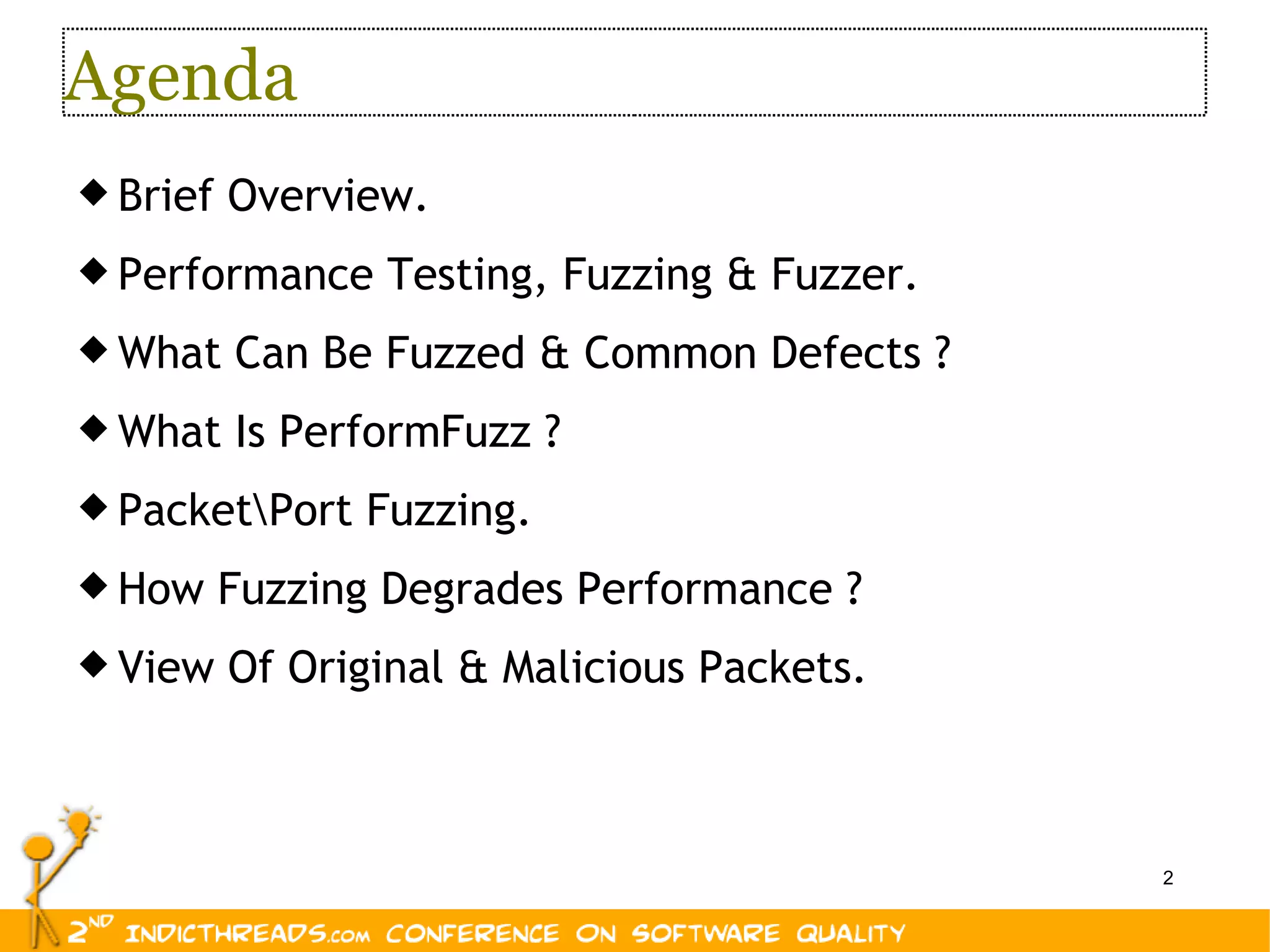 Agenda

◆ Brief Overview.

◆ Performance Testing, Fuzzing & Fuzzer.

◆ What Can Be Fuzzed & Common Defects ?

◆ What Is PerformFuzz ?

◆ Packet\Port Fuzzing.

◆ How Fuzzing Degrades Performance ?

◆ View Of Original & Malicious Packets.

2

2ND INDICTHREADS.COM CONFERENCE ON SOFTWARE QUALITY